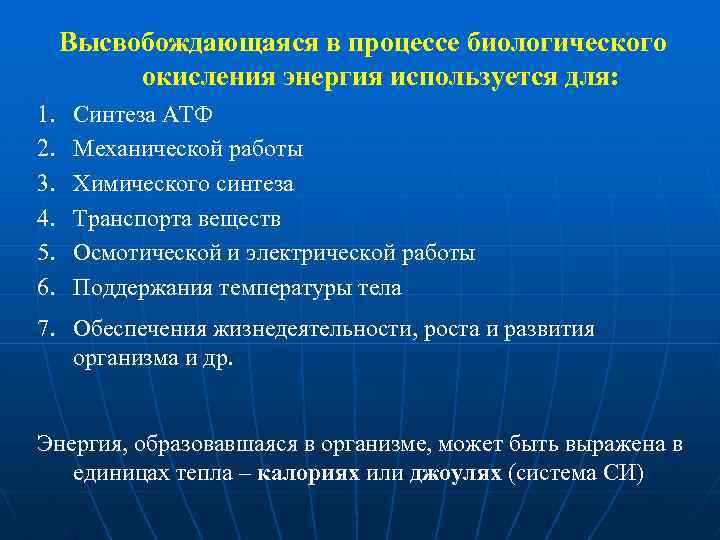 Высвобождающаяся в процессе биологического окисления энергия используется для:

1. Синтеза АТФ
2. Механической работы
3. Химического синтеза
4. Транспорта веществ
5. Осмотической и электрической работы
6. Поддержания температуры тела
7. Обеспечения жизнедеятельности, роста и развития организма и др.

Энергия, образовавшаяся в организме, может быть выражена в единицах тепла – калориях или джоулях (система СИ)